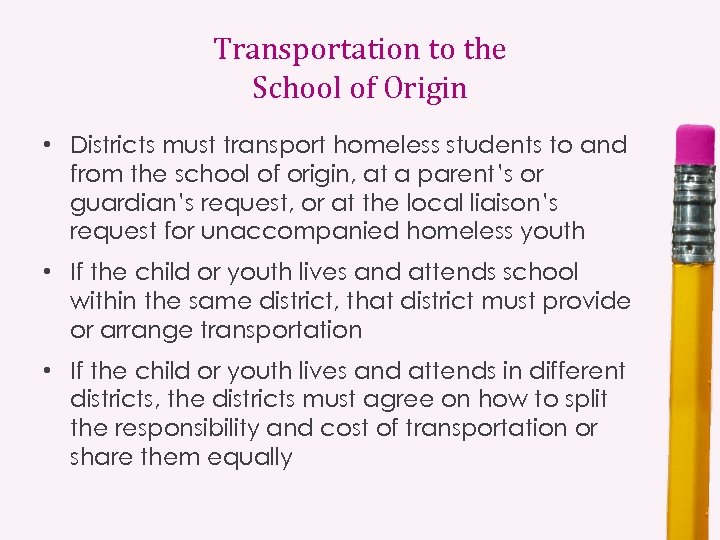 Transportation to the School of Origin

• Districts must transport homeless students to and from the school of origin, at a parent's or guardian's request, or at the local liaison's request for unaccompanied homeless youth

• If the child or youth lives and attends school within the same district, that district must provide or arrange transportation

• If the child or youth lives and attends in different districts, the districts must agree on how to split the responsibility and cost of transportation or share them equally